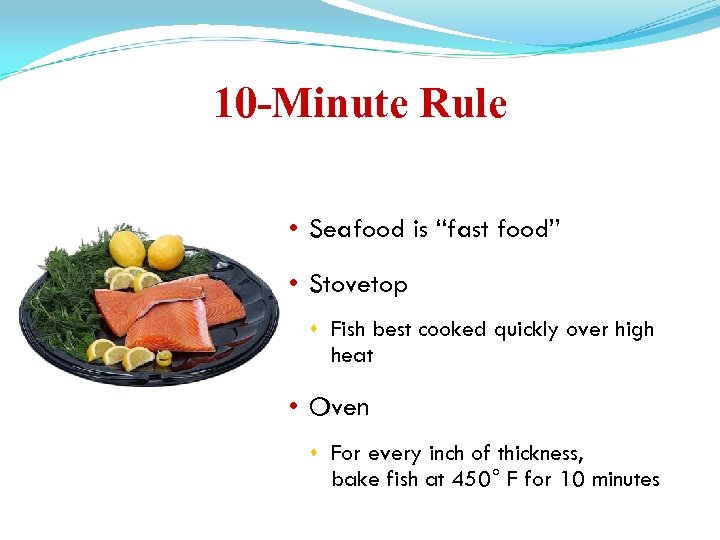 10-Minute Rule

• Seafood is “fast food”

• Stovetop

 • Fish best cooked quickly over high heat

• Oven

 • For every inch of thickness, bake fish at 450° F for 10 minutes